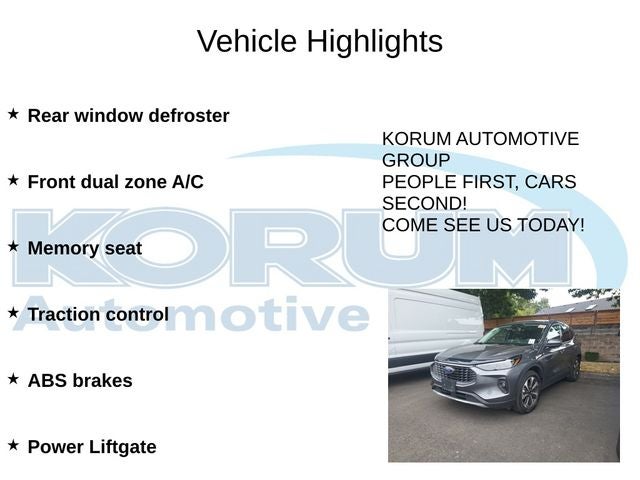 Vehicle Highlights

★ Rear window defroster

★ Front dual zone A/C

★ Memory seat

★ Traction control

★ ABS brakes

★ Power Liftgate

KORUM AUTOMOTIVE GROUP
PEOPLE FIRST, CARS SECOND!
COME SEE US TODAY!

KORUM
Automotive